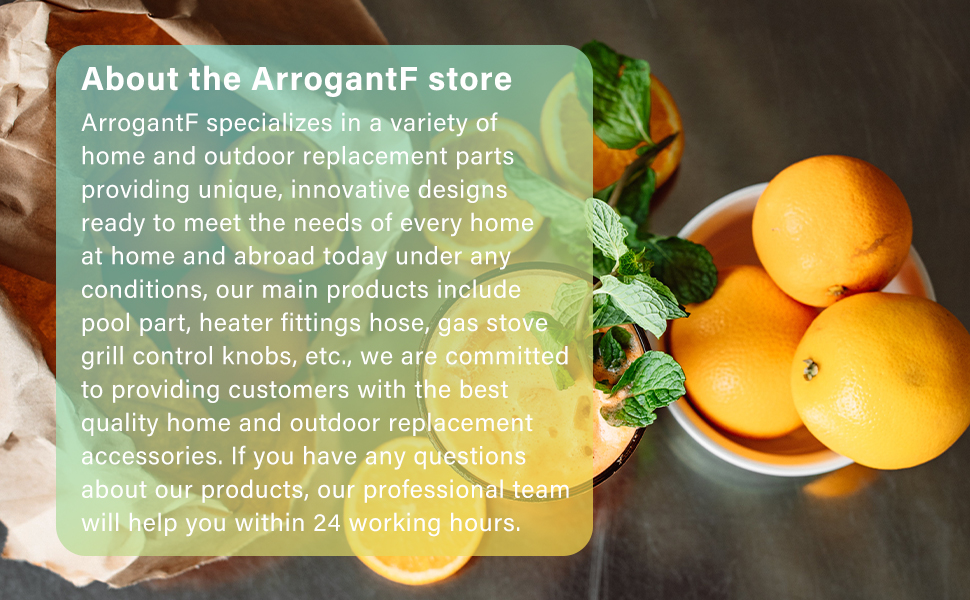 About the ArrogantF store

ArrogantF specializes in a variety of home and outdoor replacement parts providing unique, innovative designs ready to meet the needs of every home at home and abroad today under any conditions, our main products include pool part, heater fittings hose, gas stove grill control knobs, etc., we are committed to providing customers with the best quality home and outdoor replacement accessories. If you have any questions about our products, our professional team will help you within 24 working hours.